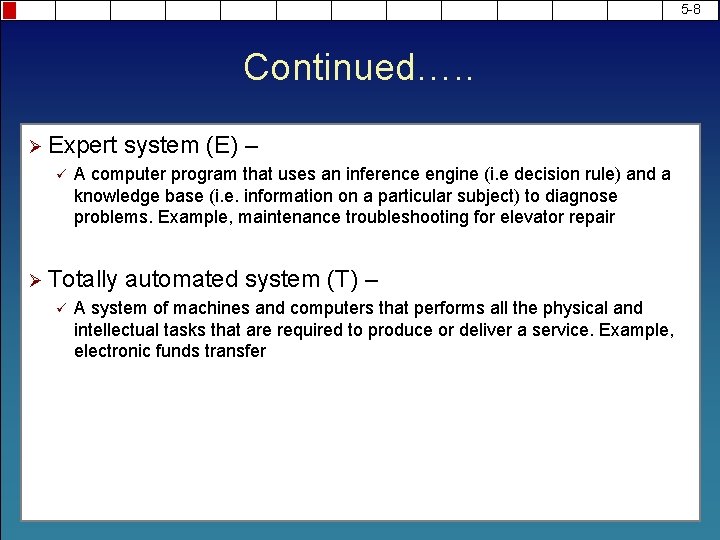 5-8

Continued…..

➢ Expert system (E) –

✓ A computer program that uses an inference engine (i.e decision rule) and a knowledge base (i.e. information on a particular subject) to diagnose problems. Example, maintenance troubleshooting for elevator repair

➢ Totally automated system (T) –

✓ A system of machines and computers that performs all the physical and intellectual tasks that are required to produce or deliver a service. Example, electronic funds transfer